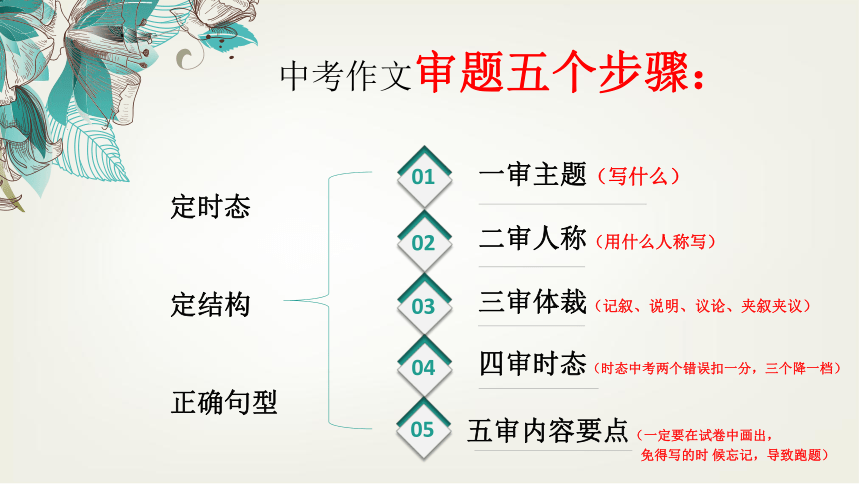 中考作文审题五个步骤：

定时态

定结构

正确句型

01 一审主题（写什么）

02 二审人称（用什么人称写）

03 三审体裁（记叙、说明、议论、夹叙夹议）

04 四审时态（时态中考两个错误扣一分，三个降一档）

05 五审内容要点（一定要在试卷中画出，免得写的时 候忘记，导致跑题）